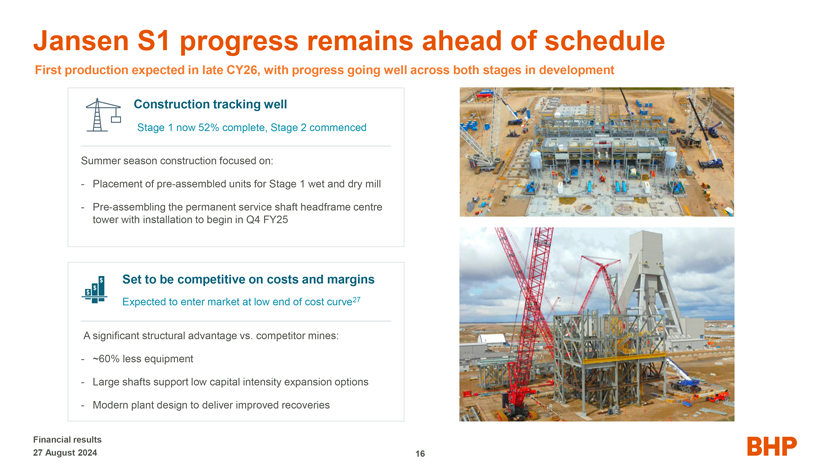 Jansen S1 progress remains ahead of schedule

First production expected in late CY26, with progress going well across both stages in development

Construction tracking well

Stage 1 now 52% complete, Stage 2 commenced

Summer season construction focused on:

- Placement of pre-assembled units for Stage 1 wet and dry mill
- Pre-assembling the permanent service shaft headframe centre tower with installation to begin in Q4 FY25

Set to be competitive on costs and margins

Expected to enter market at low end of cost curve$^{27}$

A significant structural advantage vs. competitor mines:

- ~60% less equipment
- Large shafts support low capital intensity expansion options
- Modern plant design to deliver improved recoveries

Financial results
27 August 2024

16

BHP